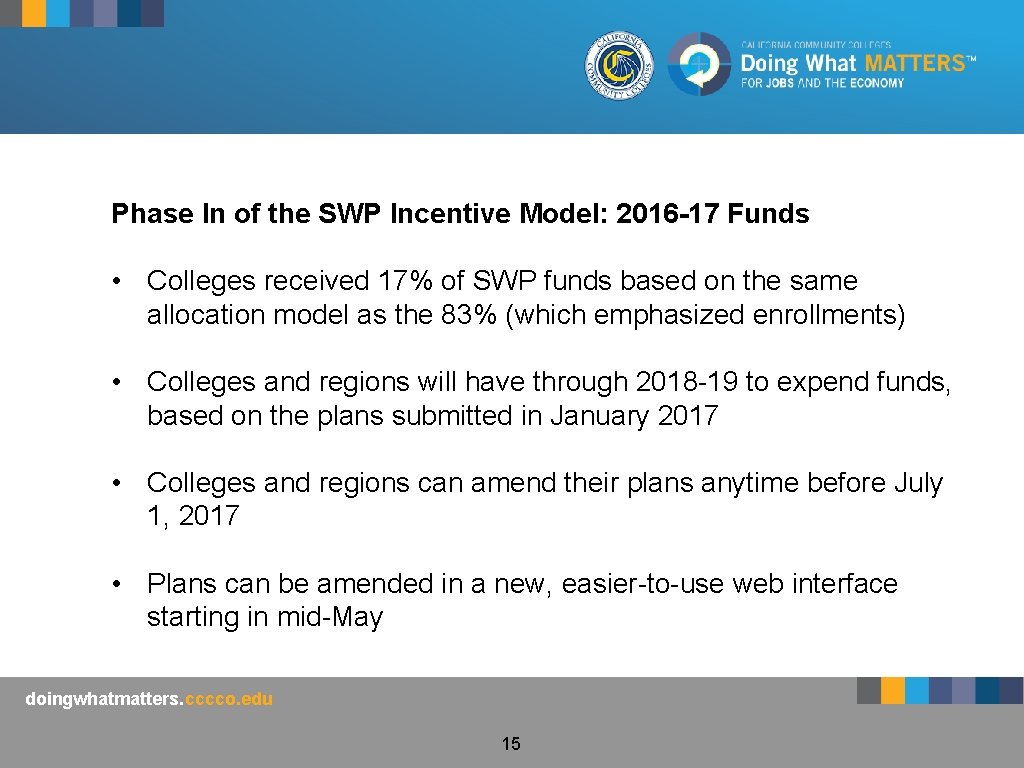 CALIFORNIA COMMUNITY COLLEGES

CALIFORNIA COMMUNITY COLLEGES
Doing What MATTERS™
FOR JOBS AND THE ECONOMY

Phase In of the SWP Incentive Model: 2016-17 Funds

• Colleges received 17% of SWP funds based on the same allocation model as the 83% (which emphasized enrollments)

• Colleges and regions will have through 2018-19 to expend funds, based on the plans submitted in January 2017

• Colleges and regions can amend their plans anytime before July 1, 2017

• Plans can be amended in a new, easier-to-use web interface starting in mid-May

doingwhatmatters.cccco.edu

15